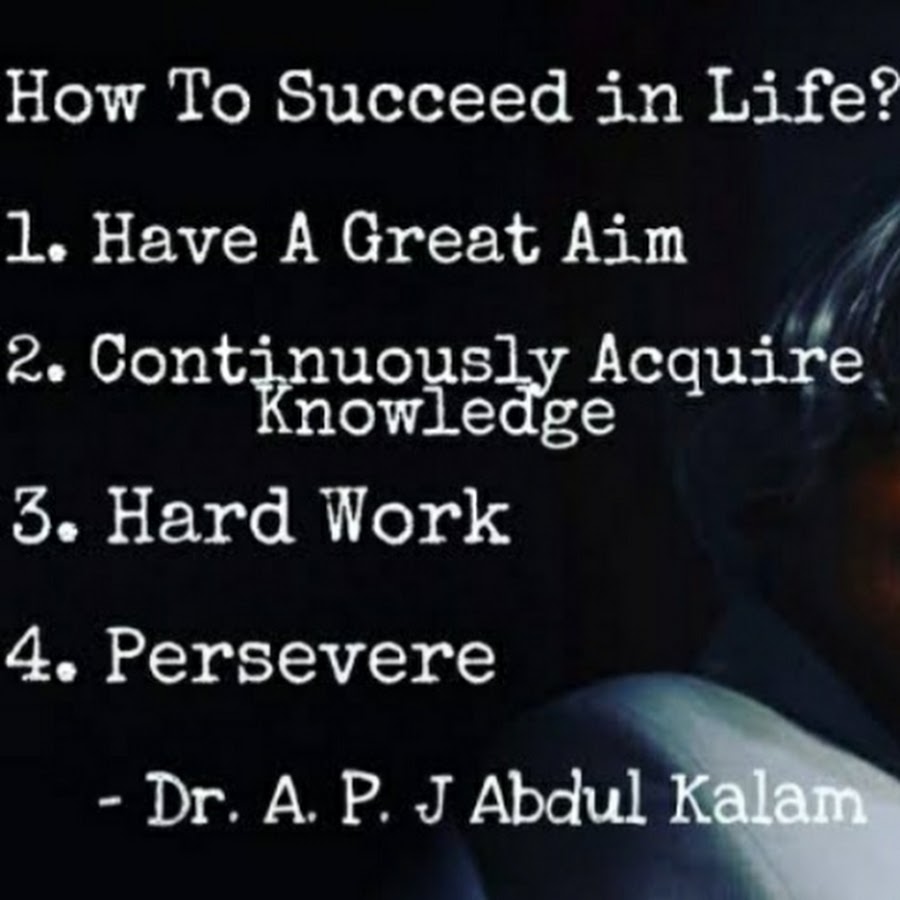 How To Succeed in Life?

1. Have A Great Aim

2. Continuously Acquire Knowledge

3. Hard Work

4. Persevere

- Dr. A. P. J Abdul Kalam